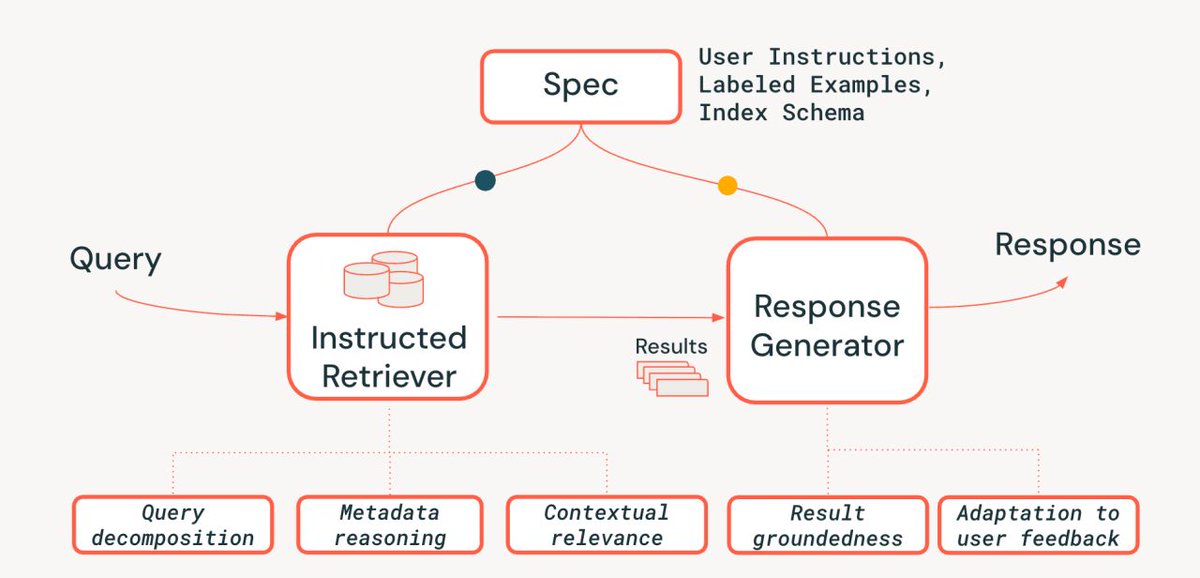 Spec

User Instructions, Labeled Examples, Index Schema

Query

Instructed Retriever

Results

Response Generator

Response

Query decomposition

Metadata reasoning

Contextual relevance

Result groundedness

Adaptation to user feedback